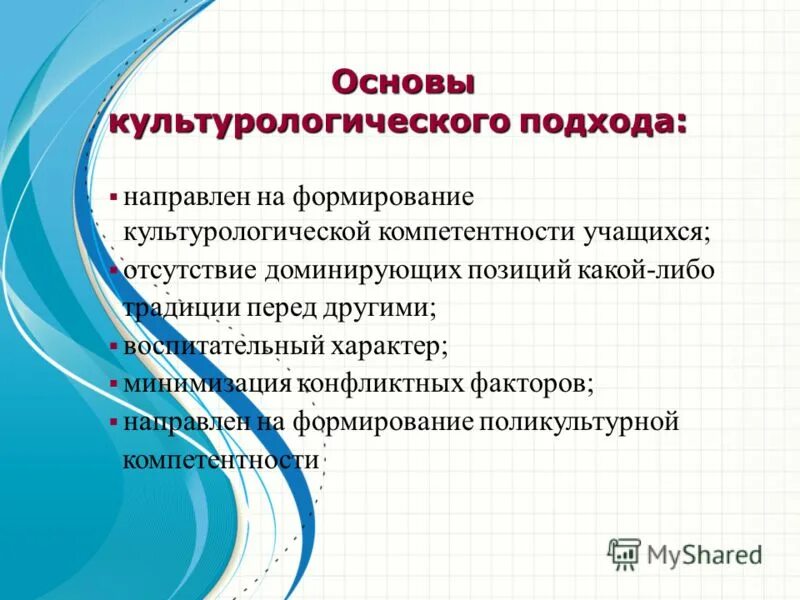 Основы культурологического подхода:

▪ направлен на формирование культурологической компетентности учащихся;
▪ отсутствие доминирующих позиций какой-либо традиции перед другими;
▪ воспитательный характер;
▪ минимизация конфликтных факторов;
▪ направлен на формирование поликультурной компетентности

MyShared